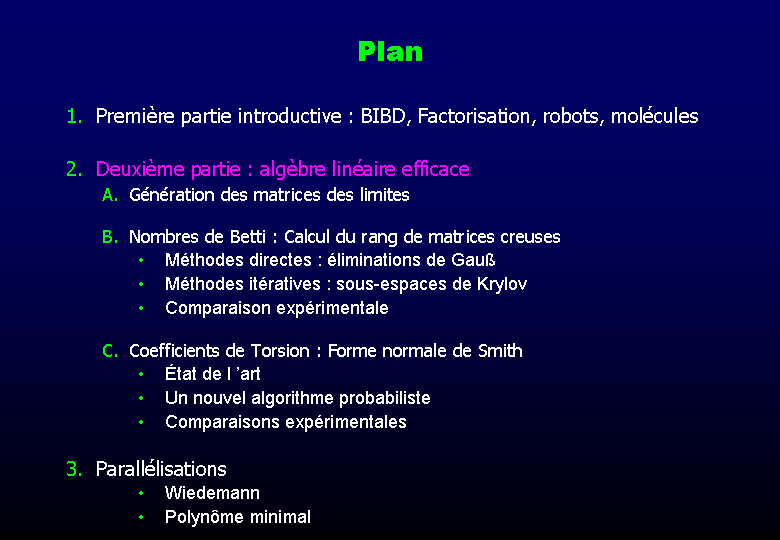 Plan

1. Première partie introductive : BIBD, Factorisation, robots, molécules

2. Deuxième partie : algèbre linéaire efficace
A. Génération des matrices des limites

B. Nombres de Betti : Calcul du rang de matrices creuses
• Méthodes directes : éliminations de Gauß
• Méthodes itératives : sous-espaces de Krylov
• Comparaison expérimentale

C. Coefficients de Torsion : Forme normale de Smith
• État de l 'art
• Un nouvel algorithme probabiliste
• Comparaisons expérimentales

3. Parallélisations
• Wiedemann
• Polynôme minimal